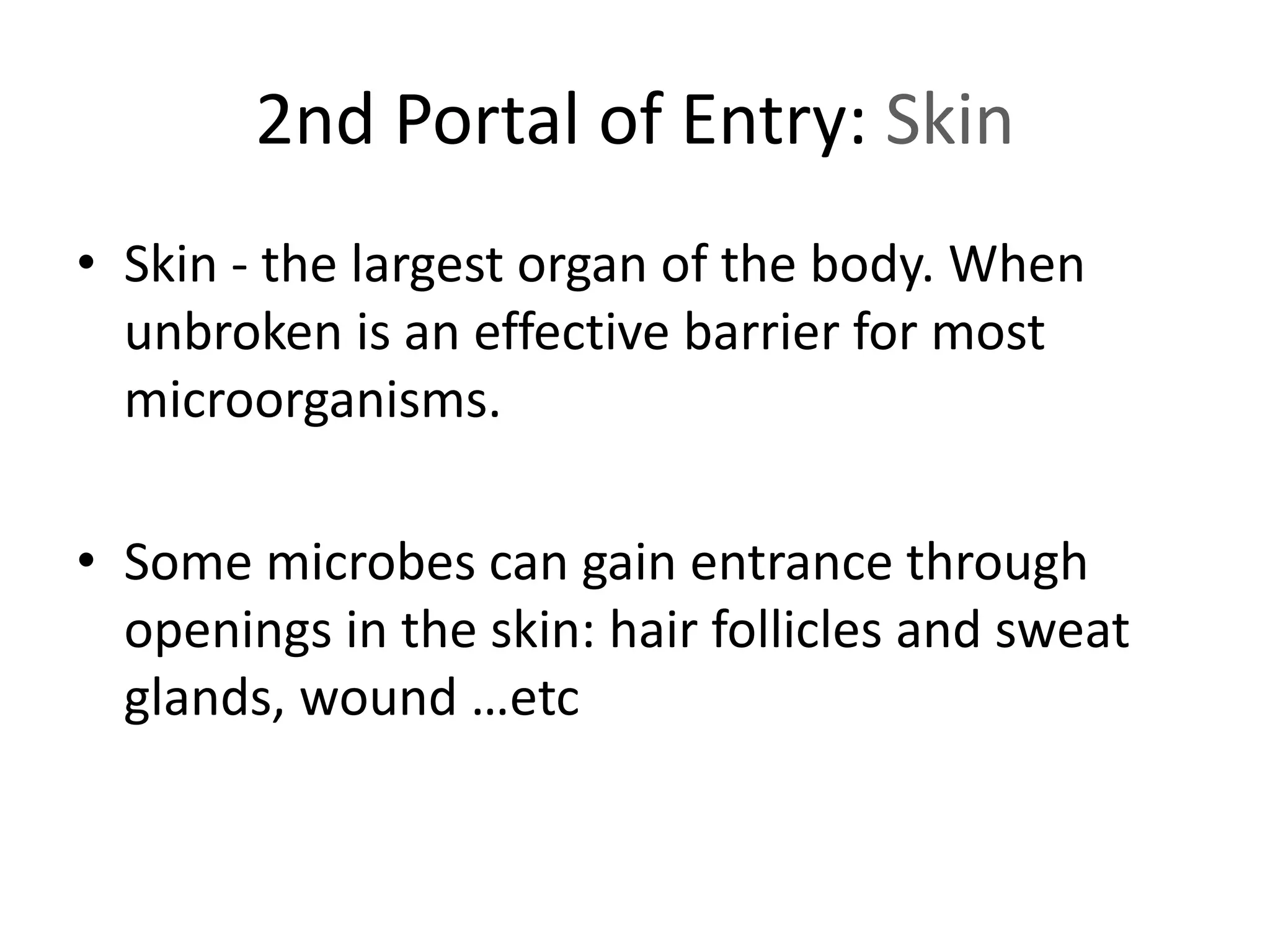 2nd Portal of Entry: Skin

• Skin - the largest organ of the body. When unbroken is an effective barrier for most microorganisms.

• Some microbes can gain entrance through openings in the skin: hair follicles and sweat glands, wound …etc